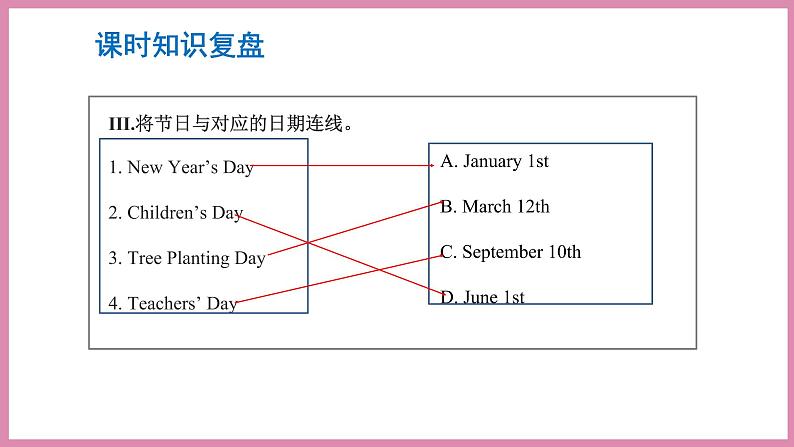 课时知识复盘

III.将节日与对应的日期连线。

1. New Year’s Day

2. Children’s Day

3. Tree Planting Day

4. Teachers’ Day

A. January 1st

B. March 12th

C. September 10th

D. June 1st